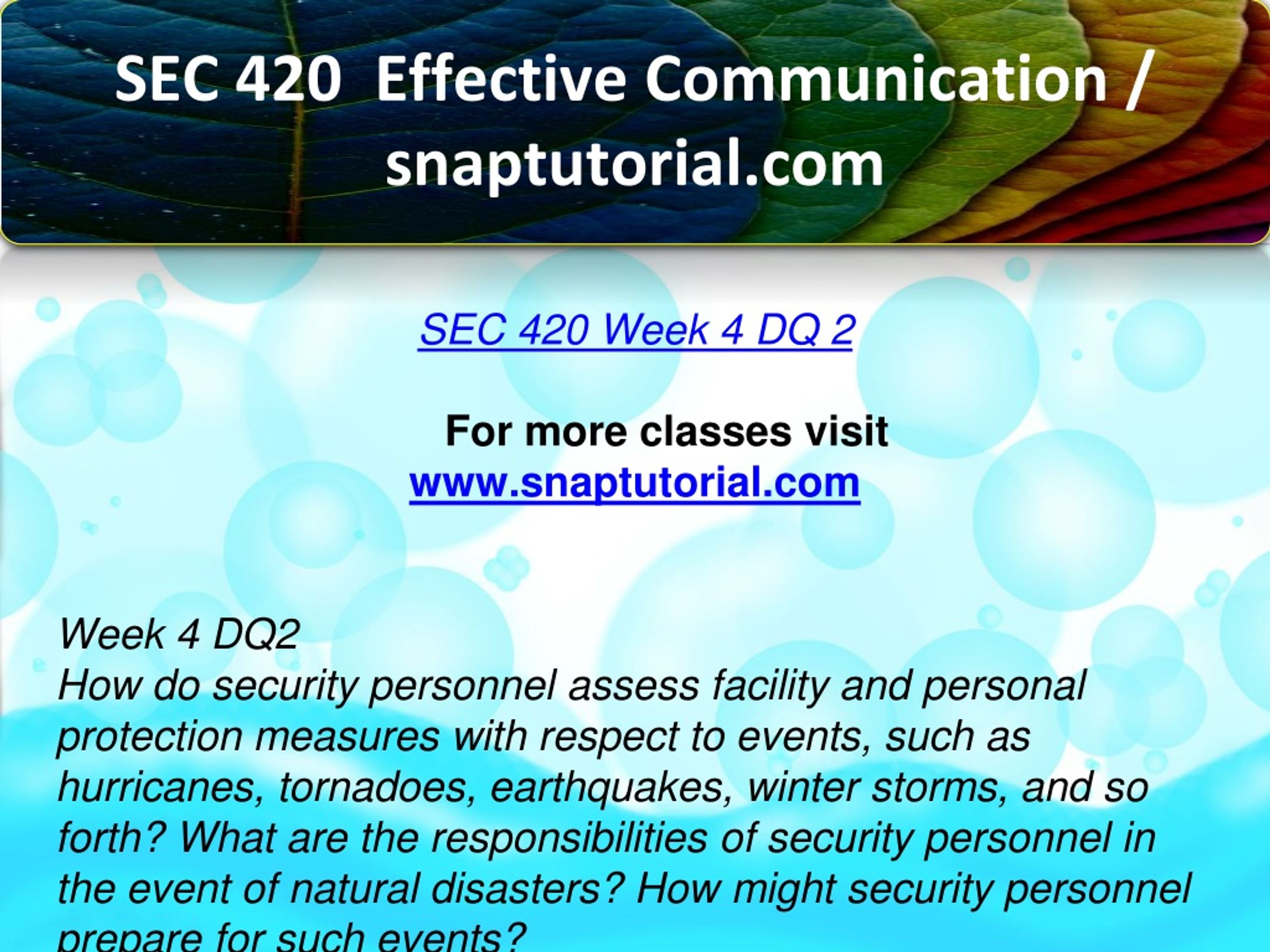 SEC 420 Effective Communication / snaptutorial.com

SEC 420 Week 4 DQ 2

For more classes visit
www.snaptutorial.com

Week 4 DQ2
How do security personnel assess facility and personal protection measures with respect to events, such as hurricanes, tornadoes, earthquakes, winter storms, and so forth? What are the responsibilities of security personnel in the event of natural disasters? How might security personnel prepare for such events?